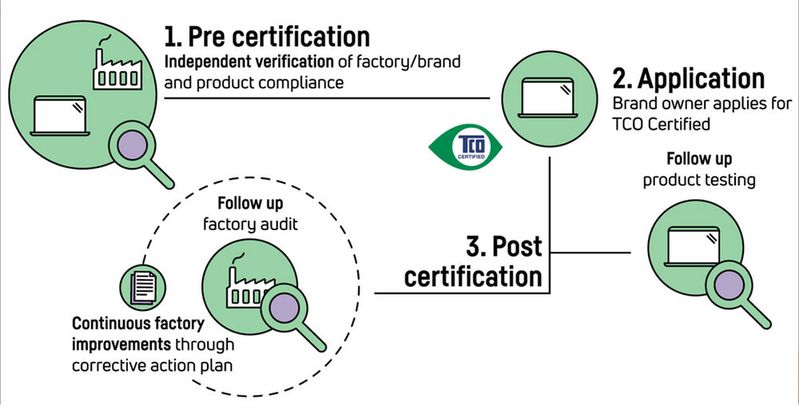 1. Pre certification
Independent verification of factory/brand and product compliance

2. Application
Brand owner applies for TCO Certified

TCO CERTIFIED

Follow up
product testing

Follow up
factory audit

3. Post certification

Continuous factory improvements through corrective action plan